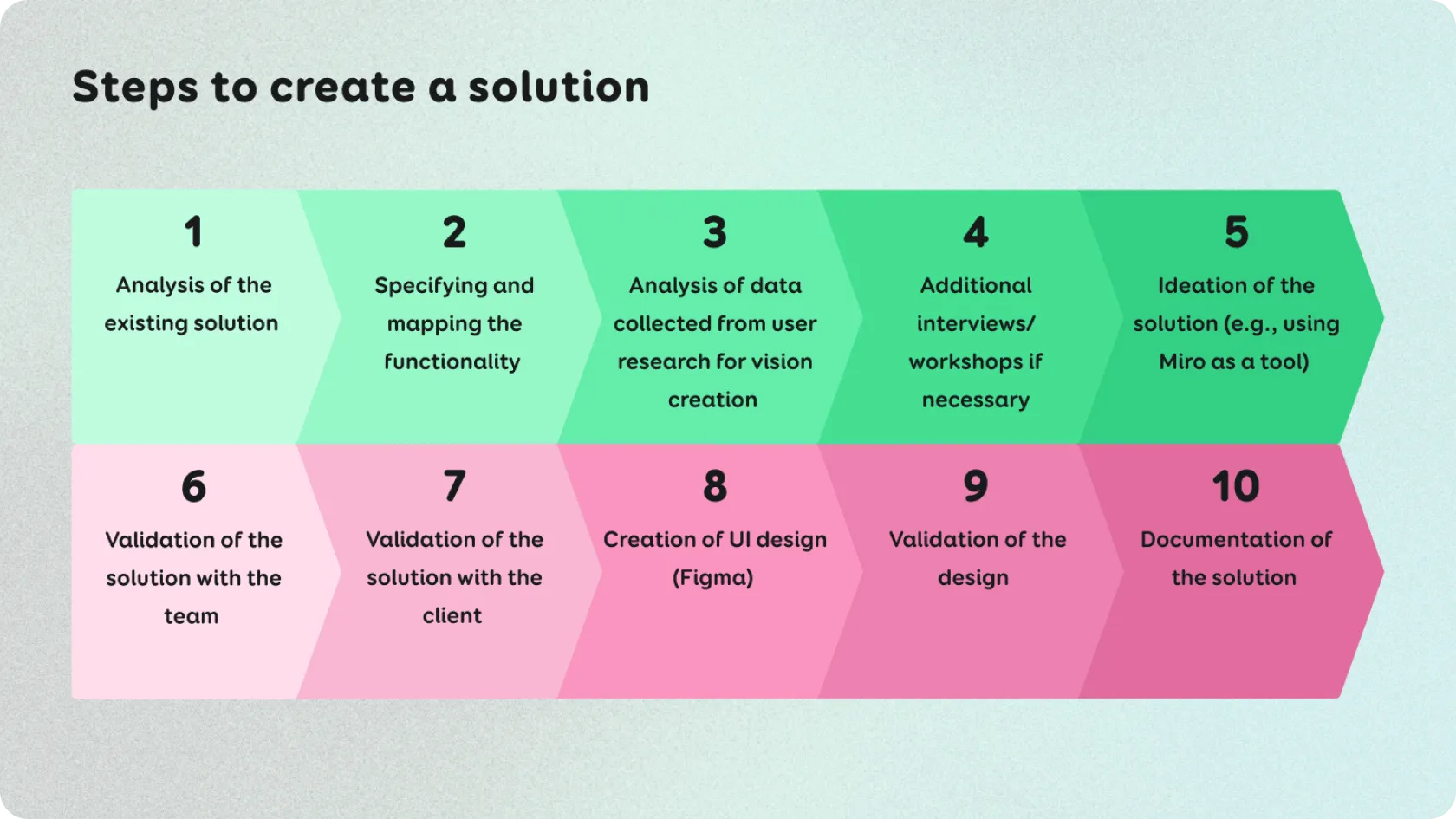 Steps to create a solution

1
Analysis of the existing solution

2
Specifying and mapping the functionality

3
Analysis of data collected from user research for vision creation

4
Additional interviews/ workshops if necessary

5
Ideation of the solution (e.g., using Miro as a tool)

6
Validation of the solution with the team

7
Validation of the solution with the client

8
Creation of UI design (Figma)

9
Validation of the design

10
Documentation of the solution